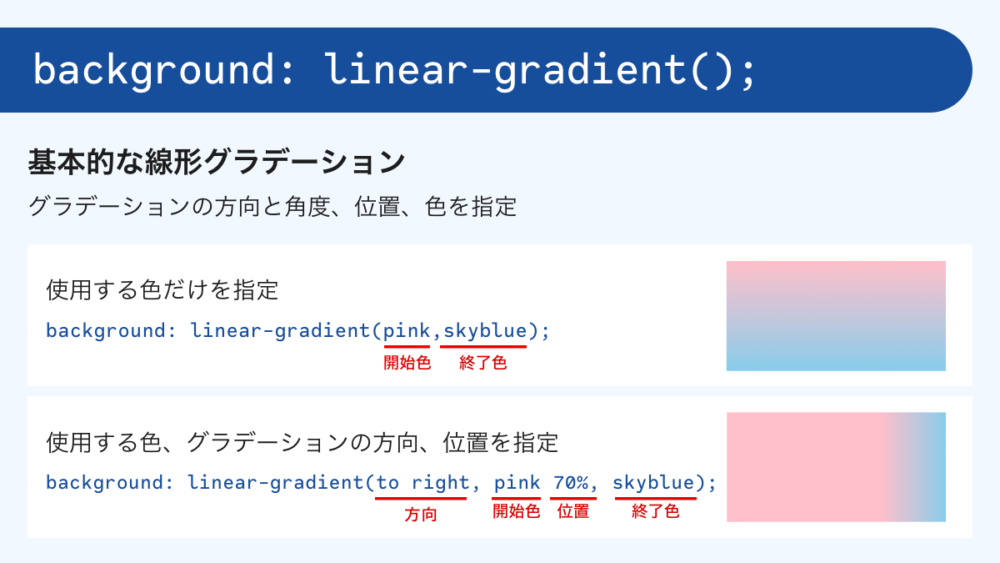 background: linear-gradient();

基本的な線形グラデーション

グラデーションの方向と角度、位置、色を指定

使用する色だけを指定

background: linear-gradient(pink,skyblue);

開始色 終了色

使用する色、グラデーションの方向、位置を指定

background: linear-gradient(to right, pink 70%, skyblue);

方向 開始色 位置 終了色